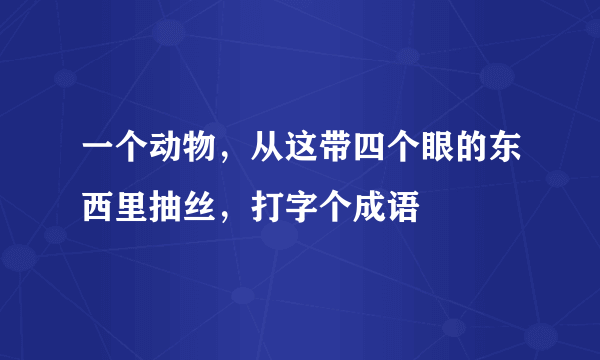 一个动物，从这带四个眼的东西里抽丝，打字个成语